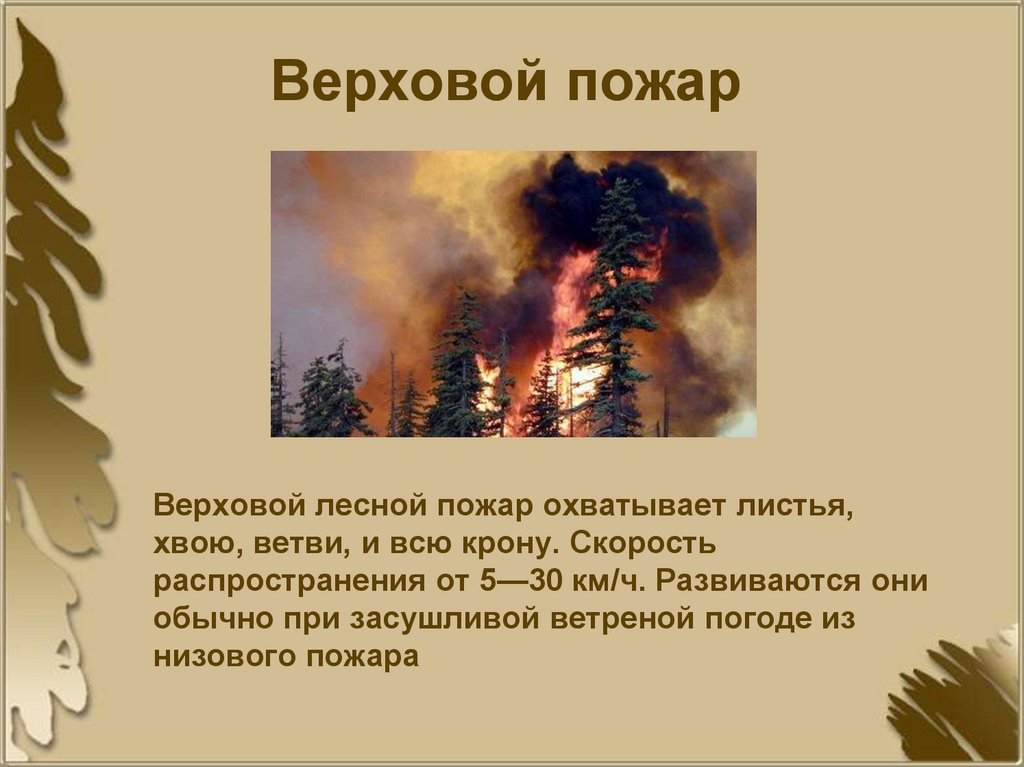 Верховой пожар

Верховой лесной пожар охватывает листья, хвою, ветви, и всю крону. Скорость распространения от 5—30 км/ч. Развиваются они обычно при засушливой ветреной погоде из низового пожара